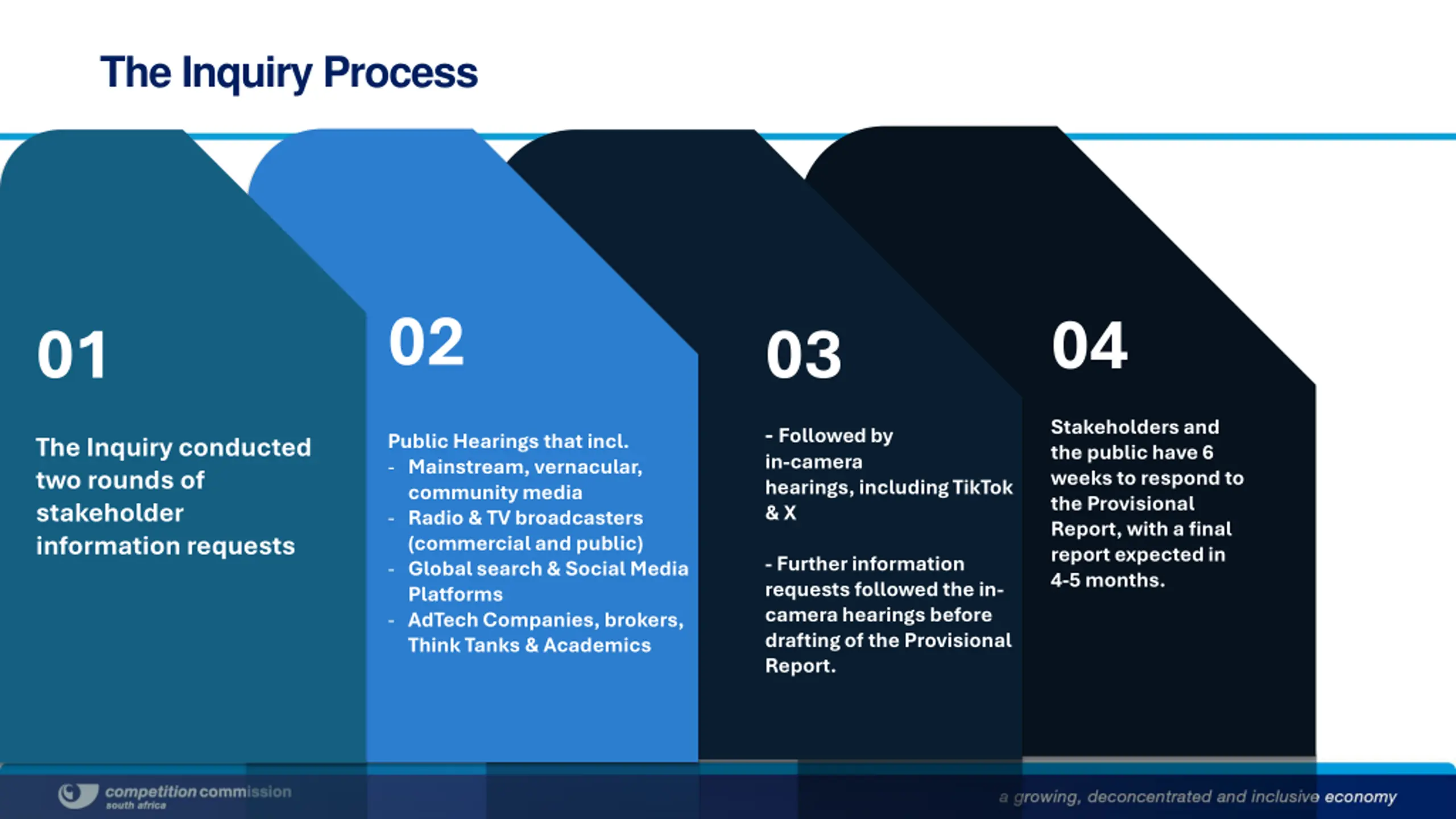 The Inquiry Process

01

The Inquiry conducted two rounds of stakeholder information requests

02

Public Hearings that incl.
- Mainstream, vernacular, community media
- Radio & TV broadcasters (commercial and public)
- Global search & Social Media Platforms
- AdTech Companies, brokers, Think Tanks & Academics

03

- Followed by in-camera hearings, including TikTok & X

- Further information requests followed the in-camera hearings before drafting of the Provisional Report.

04

Stakeholders and the public have 6 weeks to respond to the Provisional Report, with a final report expected in 4-5 months.

competition commission
south africa

a growing, deconcentrated and inclusive economy